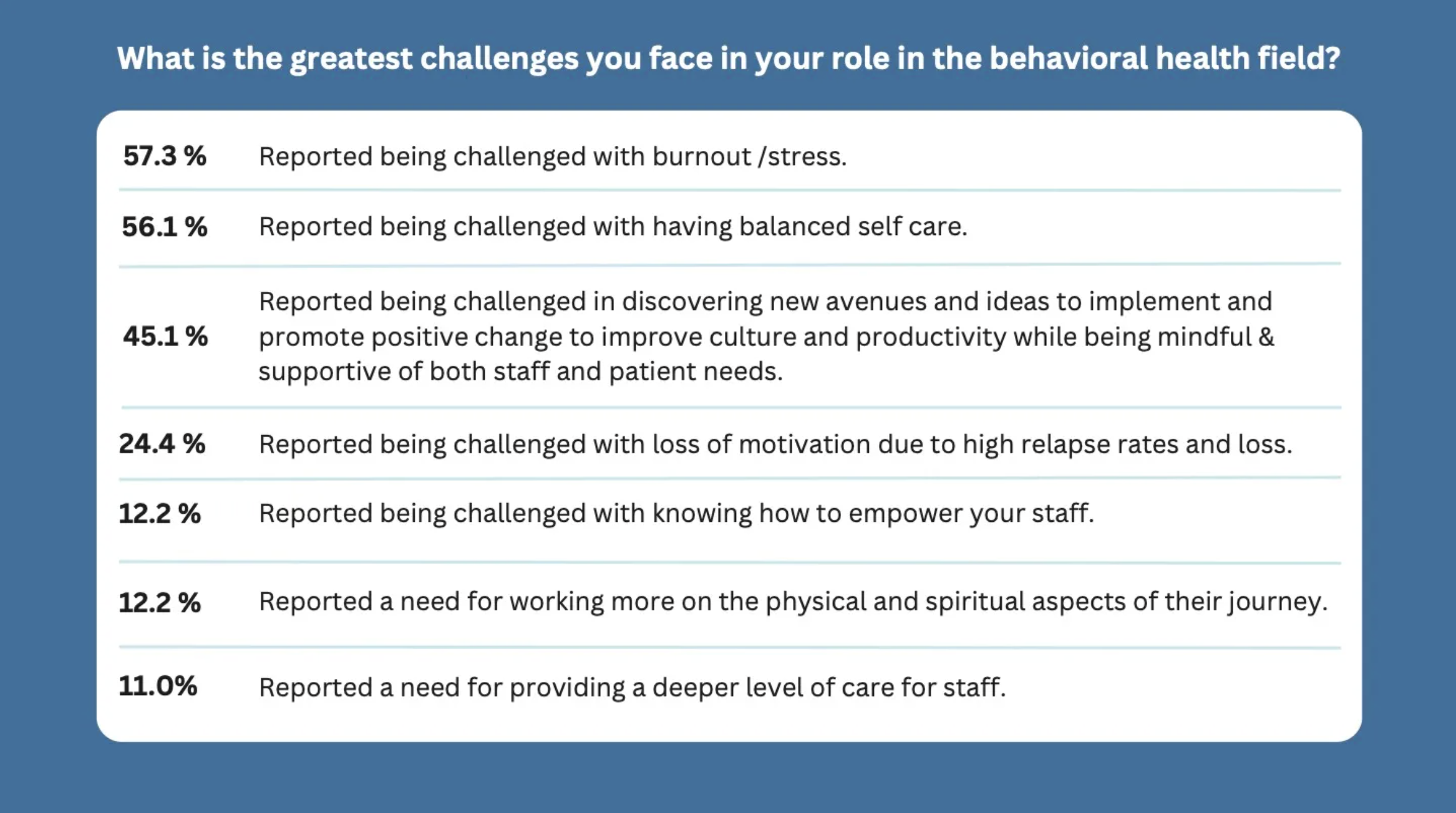 What is the greatest challenges you face in your role in the behavioral health field?

| | |
|---|---|
| 57.3 % | Reported being challenged with burnout /stress. |
| 56.1 % | Reported being challenged with having balanced self care. |
| 45.1 % | Reported being challenged in discovering new avenues and ideas to implement and promote positive change to improve culture and productivity while being mindful & supportive of both staff and patient needs. |
| 24.4 % | Reported being challenged with loss of motivation due to high relapse rates and loss. |
| 12.2 % | Reported being challenged with knowing how to empower your staff. |
| 12.2 % | Reported a need for working more on the physical and spiritual aspects of their journey. |
| 11.0% | Reported a need for providing a deeper level of care for staff. |